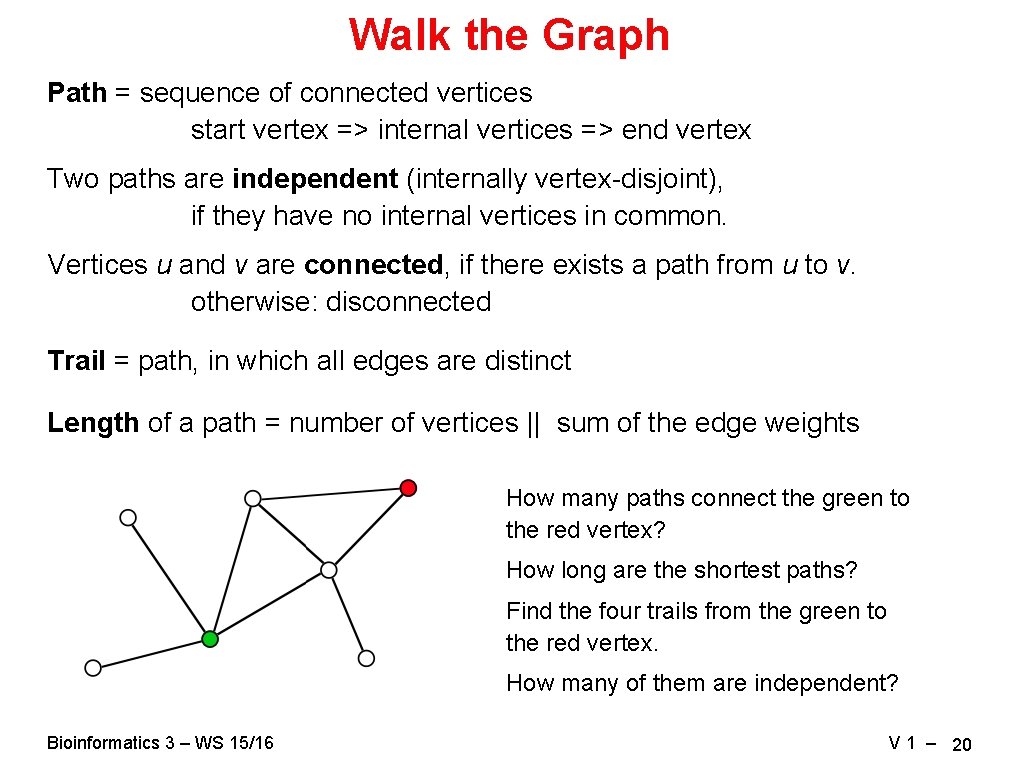 Walk the Graph

Path = sequence of connected vertices
start vertex => internal vertices => end vertex

Two paths are independent (internally vertex-disjoint), if they have no internal vertices in common.

Vertices u and v are connected, if there exists a path from u to v. otherwise: disconnected

Trail = path, in which all edges are distinct

Length of a path = number of vertices || sum of the edge weights

How many paths connect the green to the red vertex?

How long are the shortest paths?

Find the four trails from the green to the red vertex.

How many of them are independent?

Bioinformatics 3 – WS 15/16

V 1 – 20